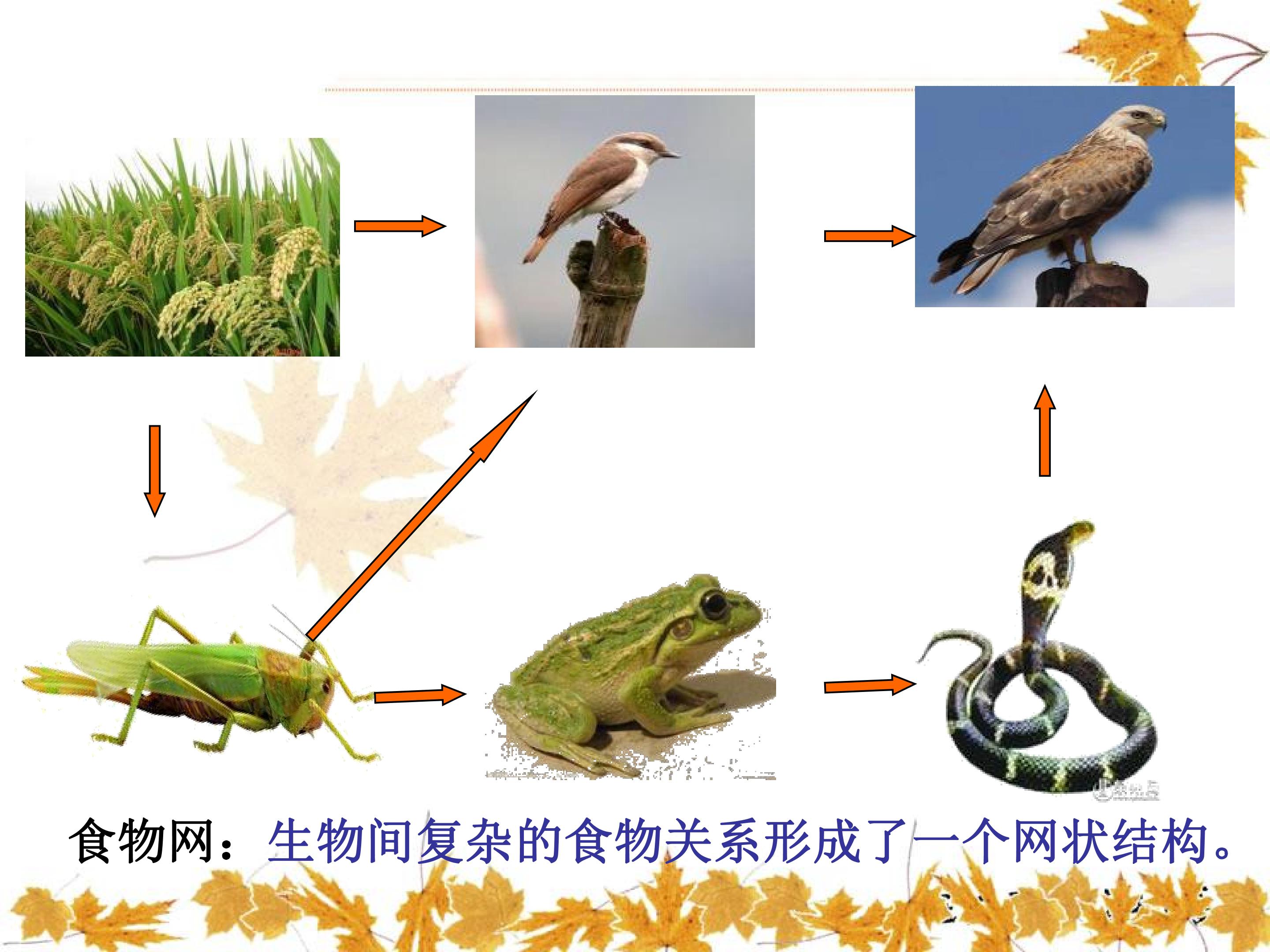 食物网：生物间复杂的食物关系形成了一个网状结构。